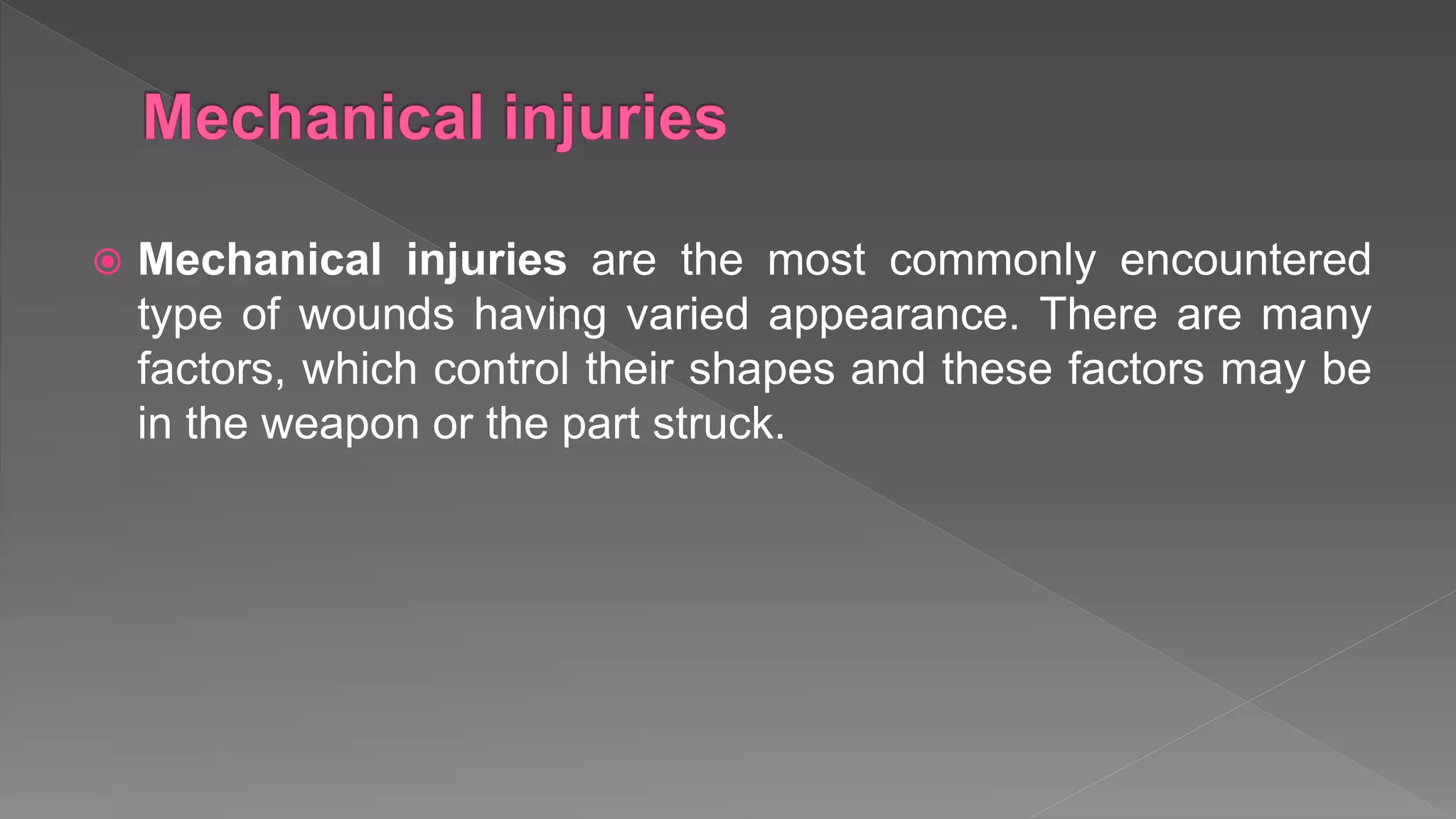 Mechanical injuries

Mechanical injuries are the most commonly encountered type of wounds having varied appearance. There are many factors, which control their shapes and these factors may be in the weapon or the part struck.